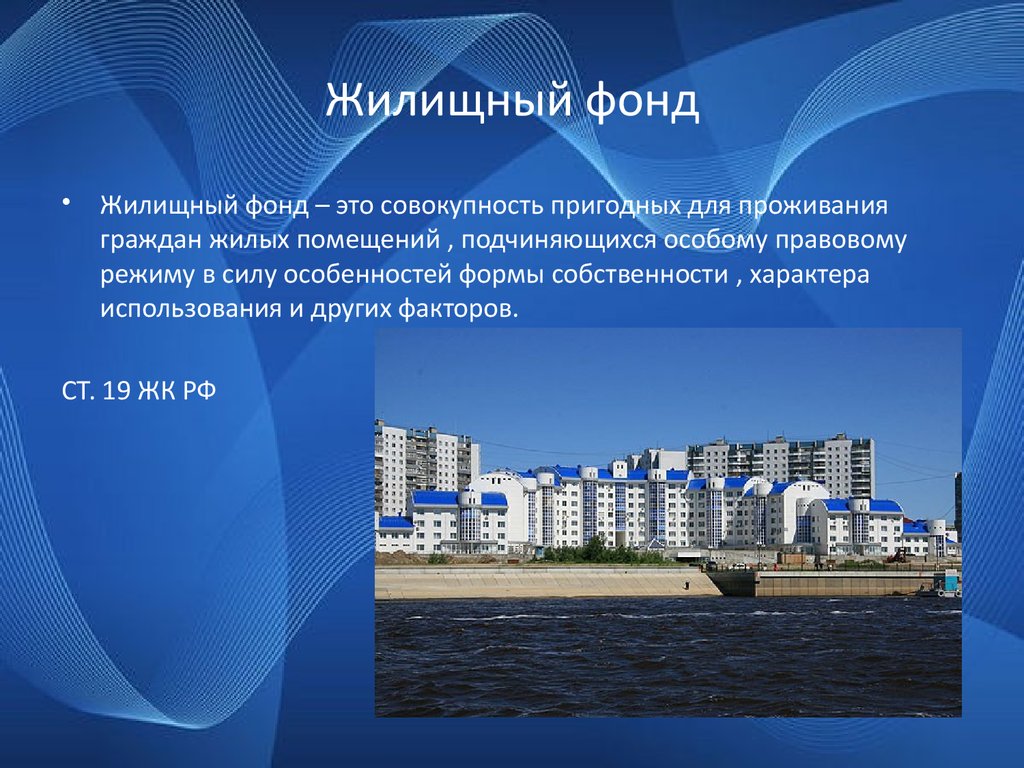 Жилищный фонд

• Жилищный фонд – это совокупность пригодных для проживания граждан жилых помещений , подчиняющихся особому правовому режиму в силу особенностей формы собственности , характера использования и других факторов.

СТ. 19 ЖК РФ